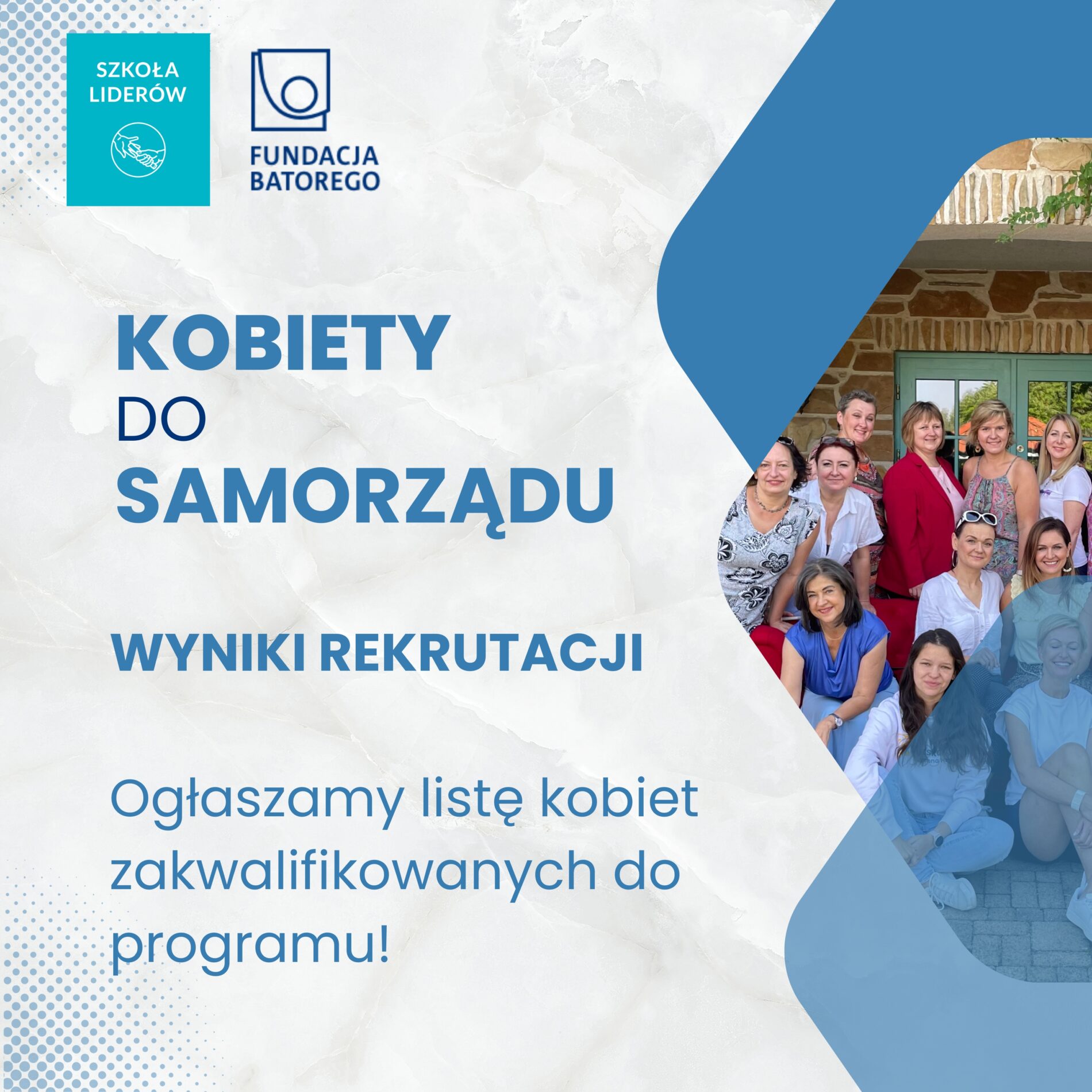 SZKOŁA LIDERÓW

FUNDACJA BATOREGO

KOBIETY DO SAMORZĄDU

WYNIKI REKRUTACJI

Ogłaszamy listę kobiet zakwalifikowanych do programu!